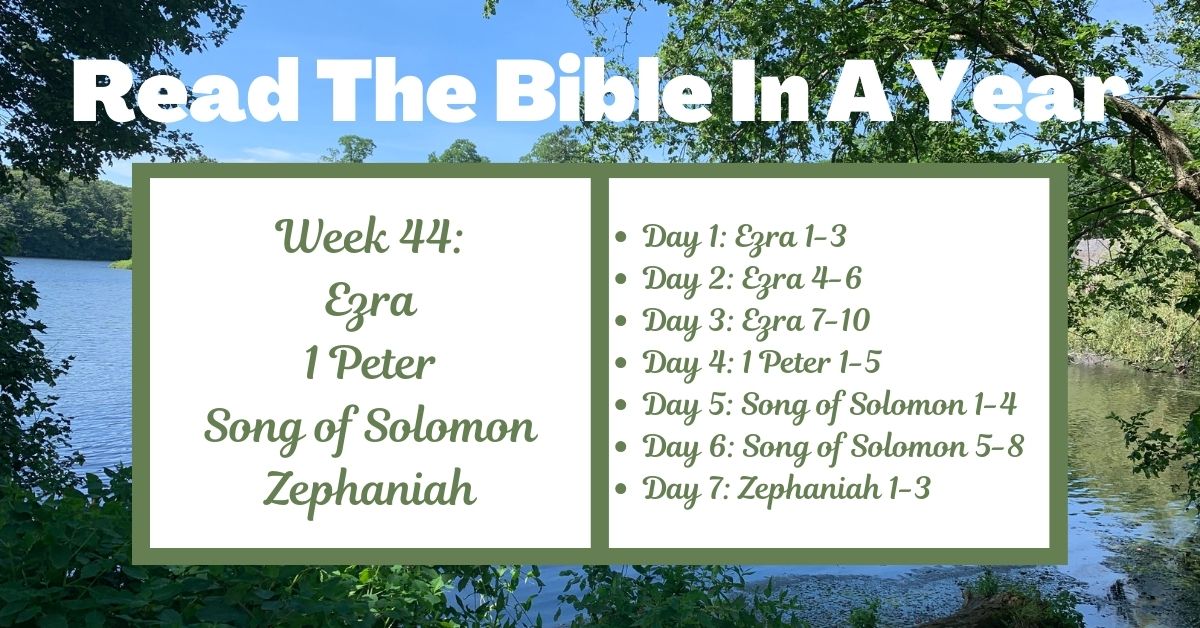 Read The Bible In A Year

Week 44:
Ezra
1 Peter
Song of Solomon
Zephaniah

- Day 1: Ezra 1-3
- Day 2: Ezra 4-6
- Day 3: Ezra 7-10
- Day 4: 1 Peter 1-5
- Day 5: Song of Solomon 1-4
- Day 6: Song of Solomon 5-8
- Day 7: Zephaniah 1-3